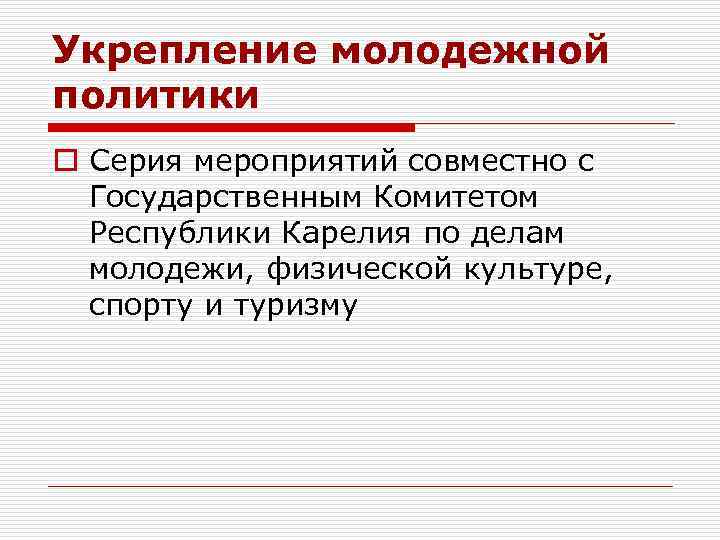 Укрепление молодежной политики

Серия мероприятий совместно с Государственным Комитетом Республики Карелия по делам молодежи, физической культуре, спорту и туризму